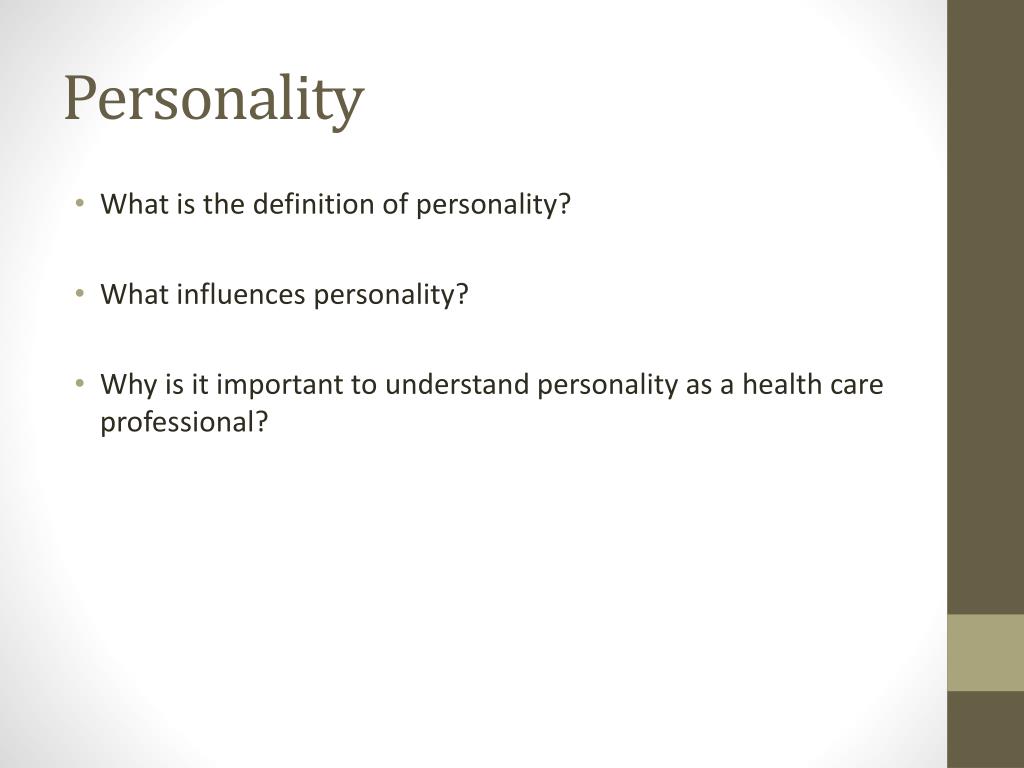 Personality

• What is the definition of personality?

• What influences personality?

• Why is it important to understand personality as a health care professional?